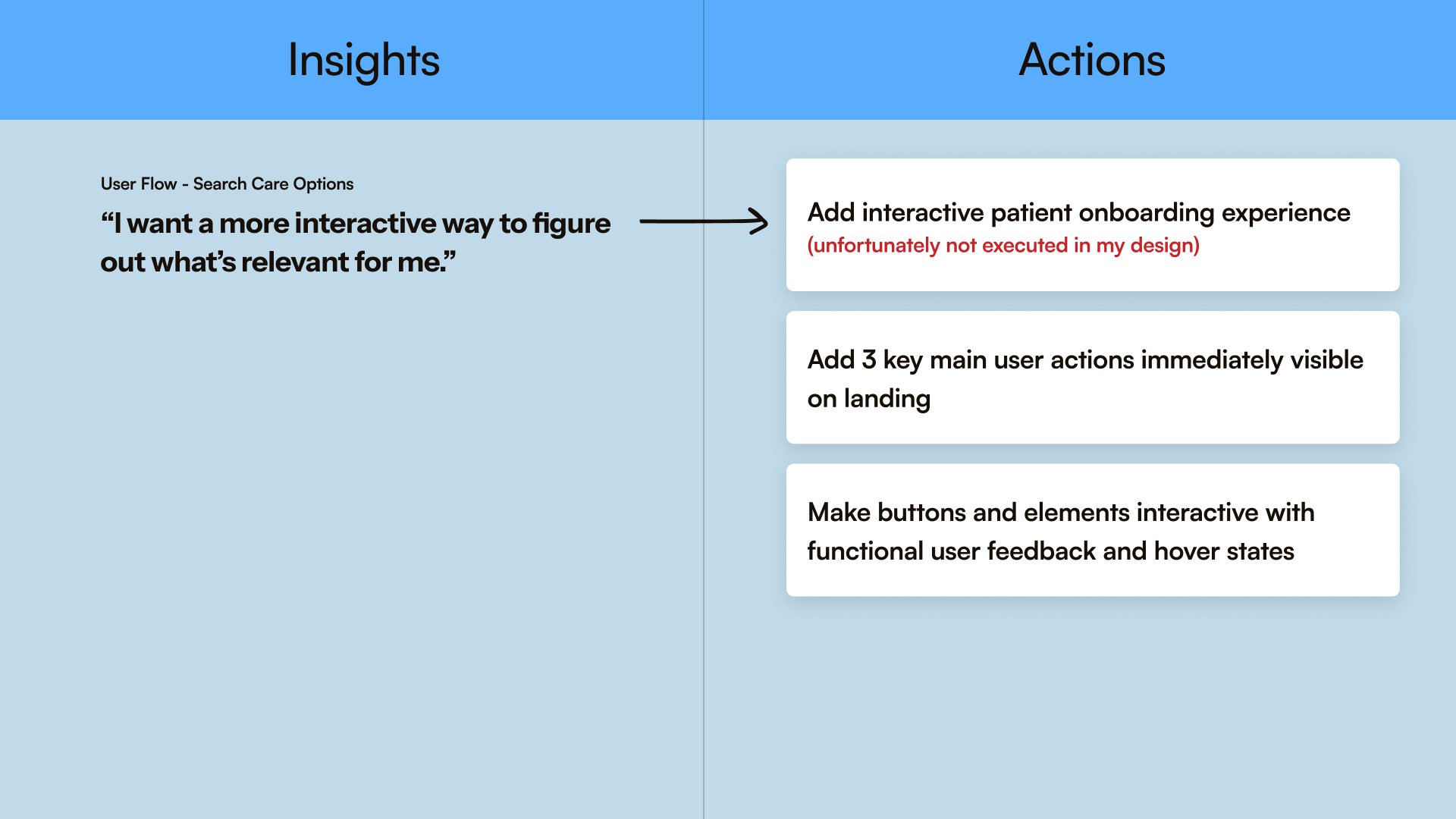 Insights

User Flow - Search Care Options

“I want a more interactive way to figure out what’s relevant for me.”

Actions

Add interactive patient onboarding experience
(unfortunately not executed in my design)

Add 3 key main user actions immediately visible on landing

Make buttons and elements interactive with functional user feedback and hover states